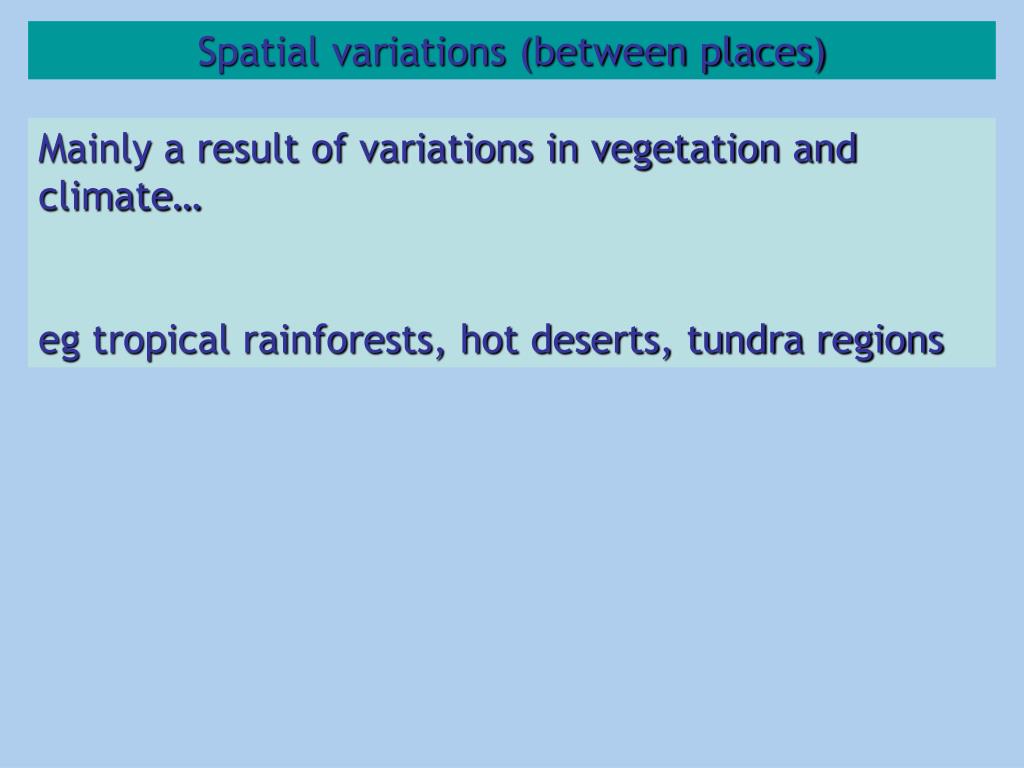 Spatial variations (between places)

Mainly a result of variations in vegetation and climate…

eg tropical rainforests, hot deserts, tundra regions